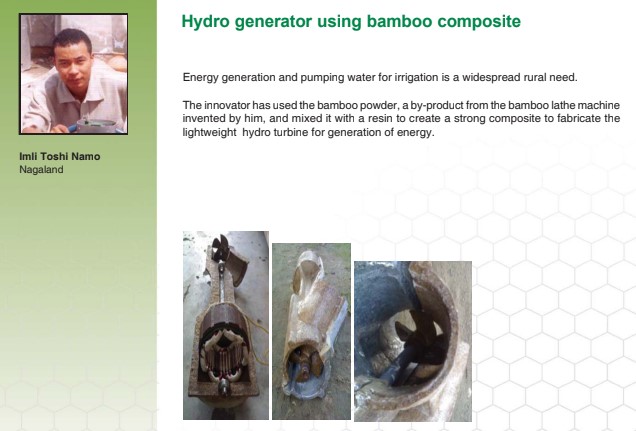 Imli Toshi Namo
Nagaland

Hydro generator using bamboo composite

Energy generation and pumping water for irrigation is a widespread rural need.

The innovator has used the bamboo powder, a by-product from the bamboo lathe machine invented by him, and mixed it with a resin to create a strong composite to fabricate the lightweight hydro turbine for generation of energy.